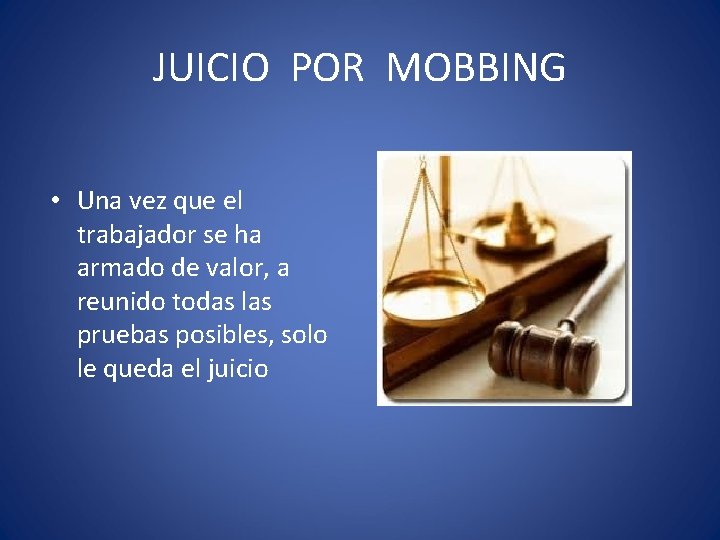 JUICIO POR MOBBING

• Una vez que el trabajador se ha armado de valor, a reunido todas las pruebas posibles, solo le queda el juicio